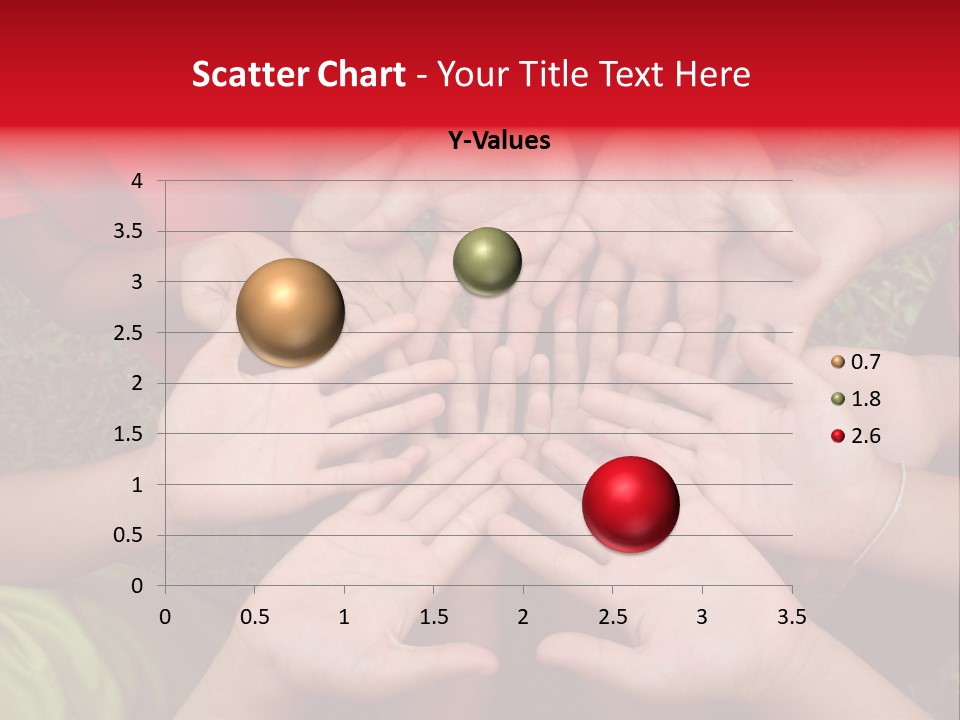 Scatter Chart - Your Title Text Here

Y-Values

4
3.5
3
2.5
2
1.5
1
0.5
0

0 0.5 1 1.5 2 2.5 3 3.5

0.7
1.8
2.6